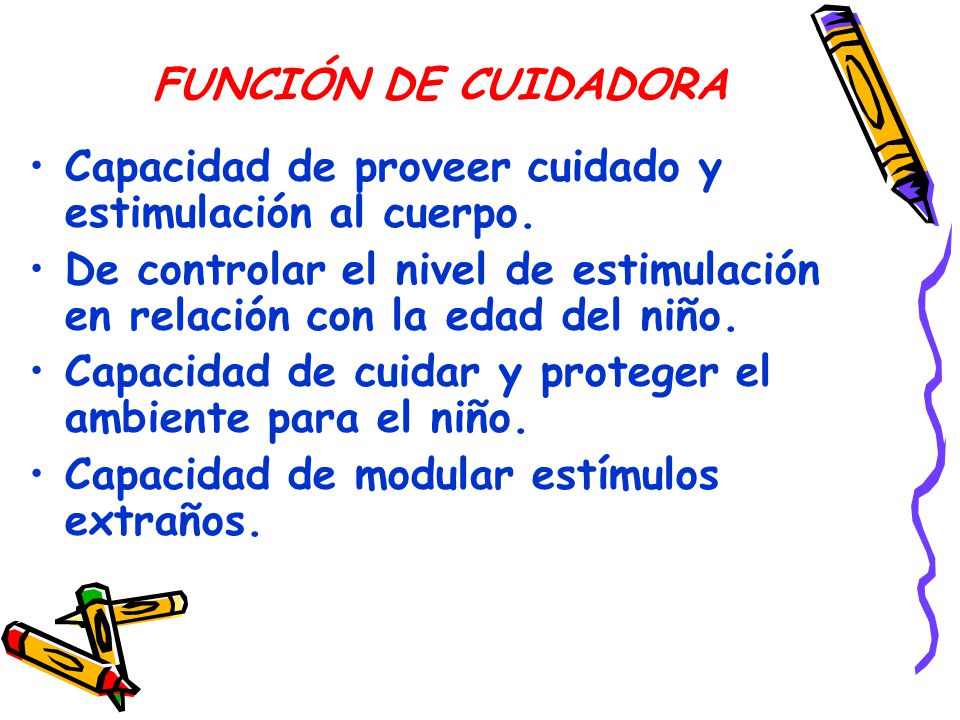 FUNCIÓN DE CUIDADORA

• Capacidad de proveer cuidado y estimulación al cuerpo.
• De controlar el nivel de estimulación en relación con la edad del niño.
• Capacidad de cuidar y proteger el ambiente para el niño.
• Capacidad de modular estímulos extraños.